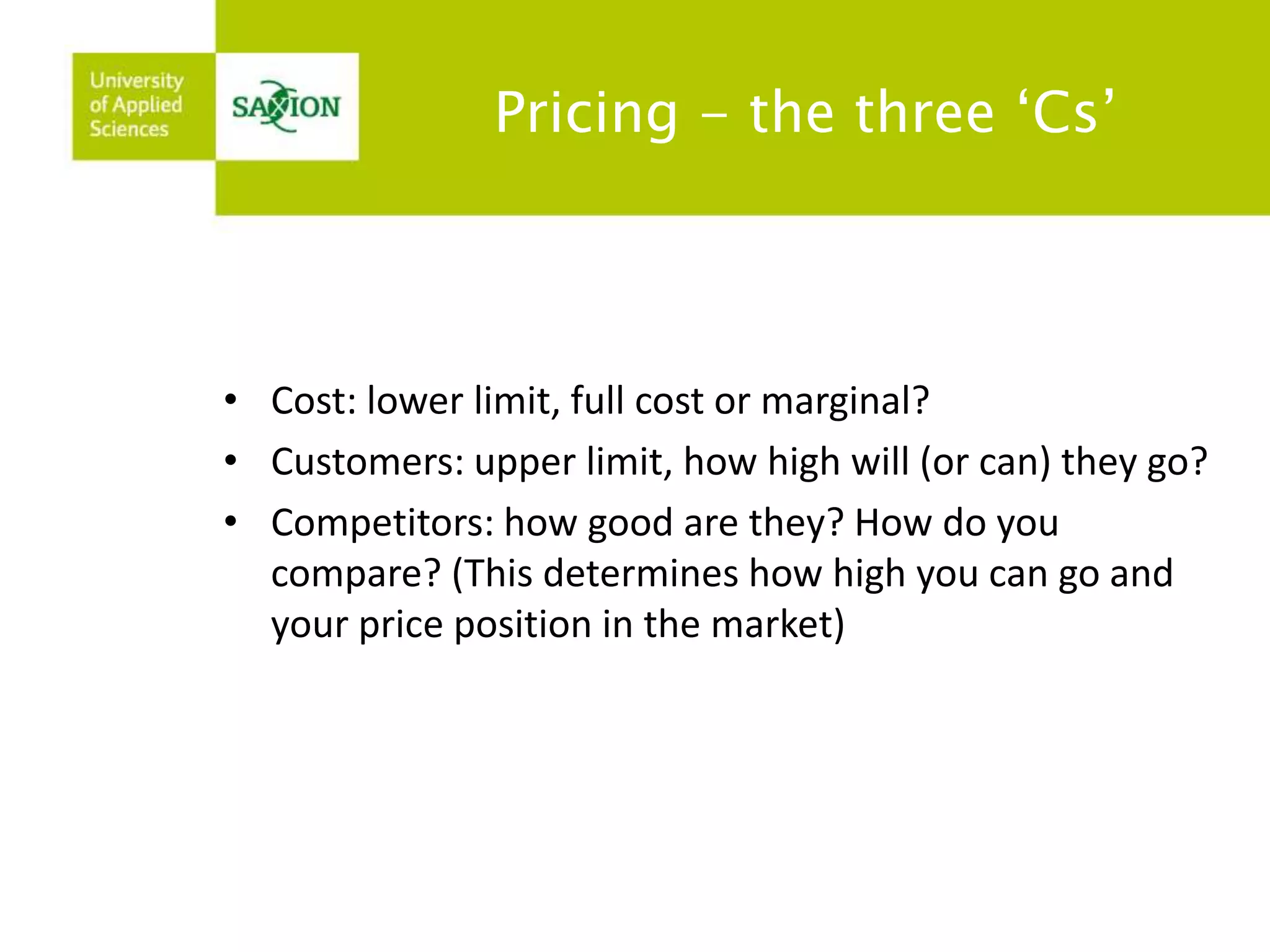 University of Applied Sciences

SAXION

Pricing – the three ‘Cs’

• Cost: lower limit, full cost or marginal?
• Customers: upper limit, how high will (or can) they go?
• Competitors: how good are they? How do you compare? (This determines how high you can go and your price position in the market)